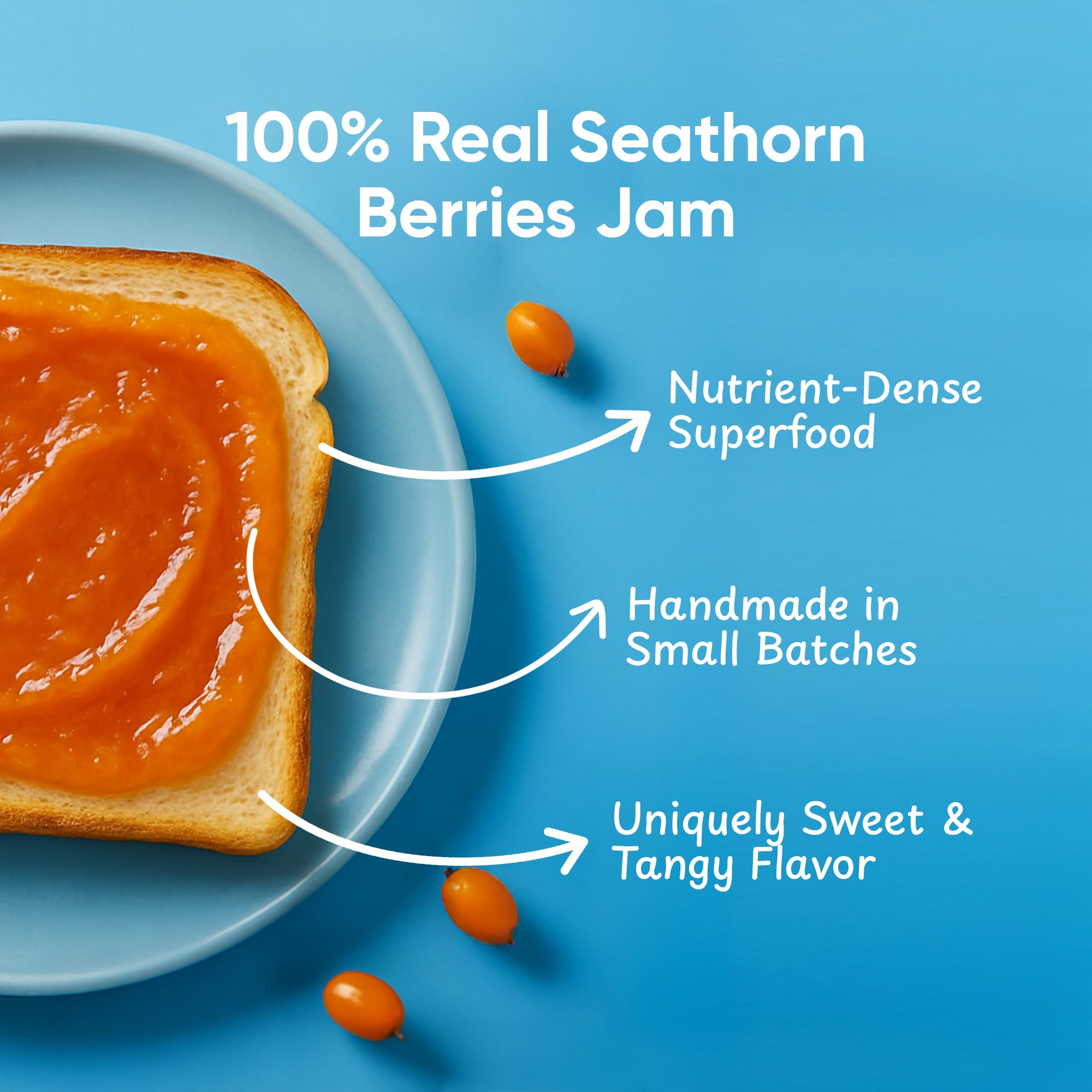 100% Real Seathorn Berries Jam

Nutrient-Dense Superfood

Handmade in Small Batches

Uniquely Sweet & Tangy Flavor